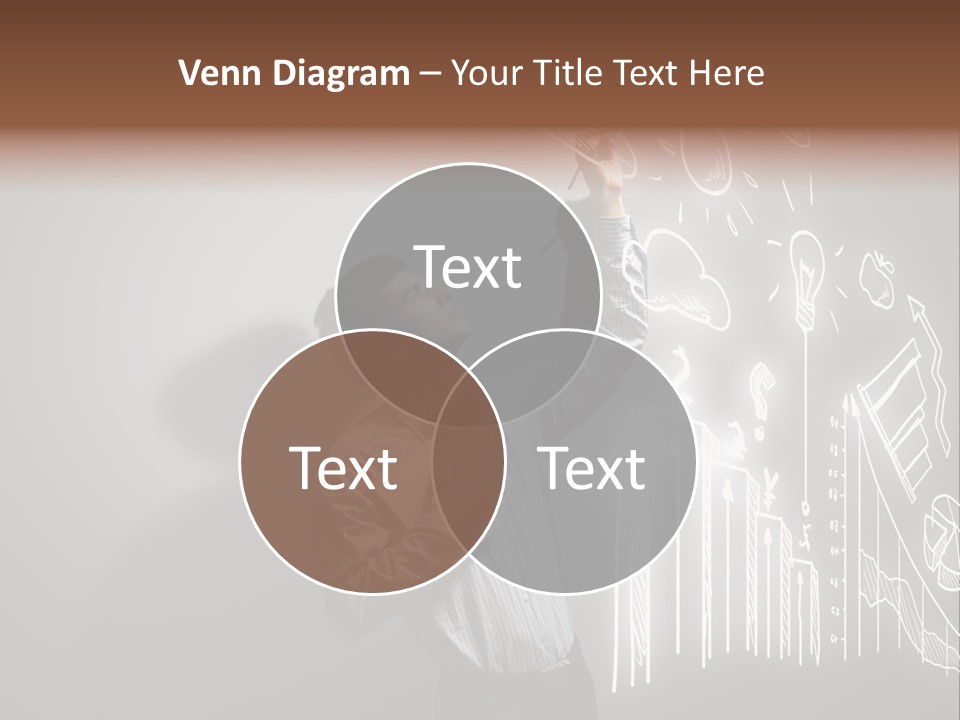 Venn Diagram – Your Title Text Here

Text

Text

Text